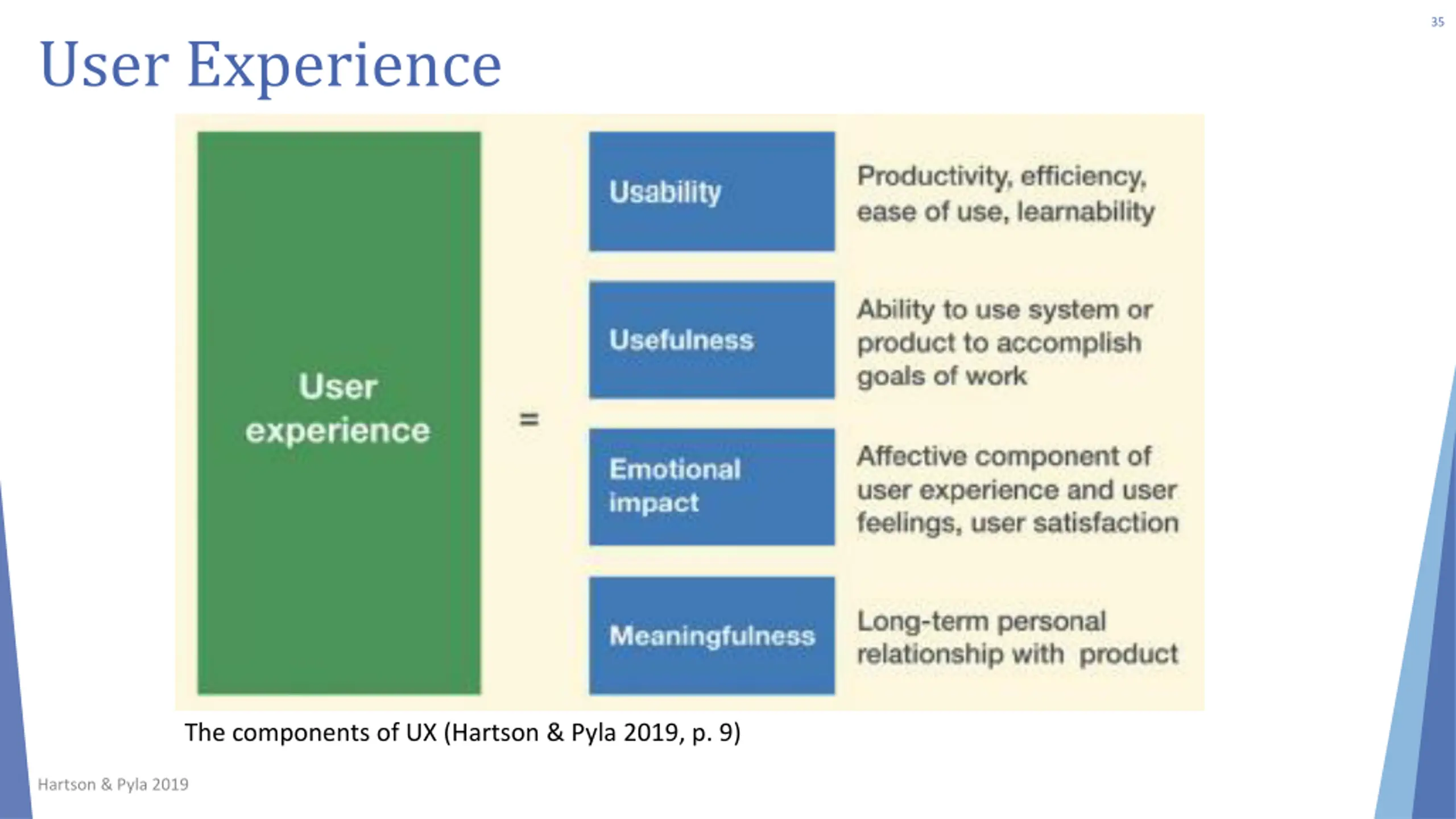 35

User Experience

User experience

=

Usability

Productivity, efficiency, ease of use, learnability

Usefulness

Ability to use system or product to accomplish goals of work

Emotional impact

Affective component of user experience and user feelings, user satisfaction

Meaningfulness

Long-term personal relationship with product

The components of UX (Hartson & Pyla 2019, p. 9)

Hartson & Pyla 2019